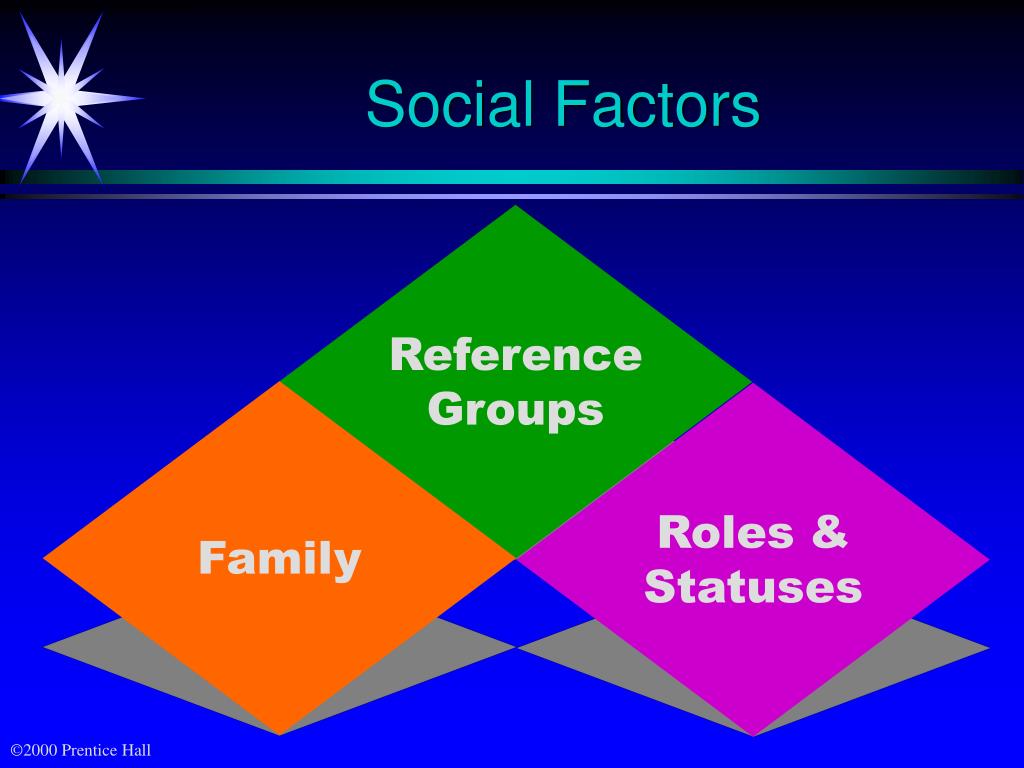 Social Factors

Reference Groups

Family

Roles & Statuses

©2000 Prentice Hall